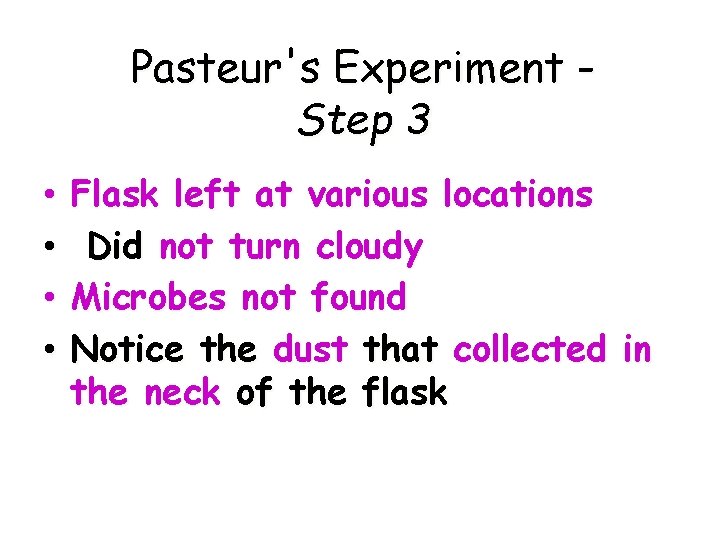 Pasteur's Experiment -
Step 3

• Flask left at various locations
• Did not turn cloudy
• Microbes not found
• Notice the dust that collected in the neck of the flask